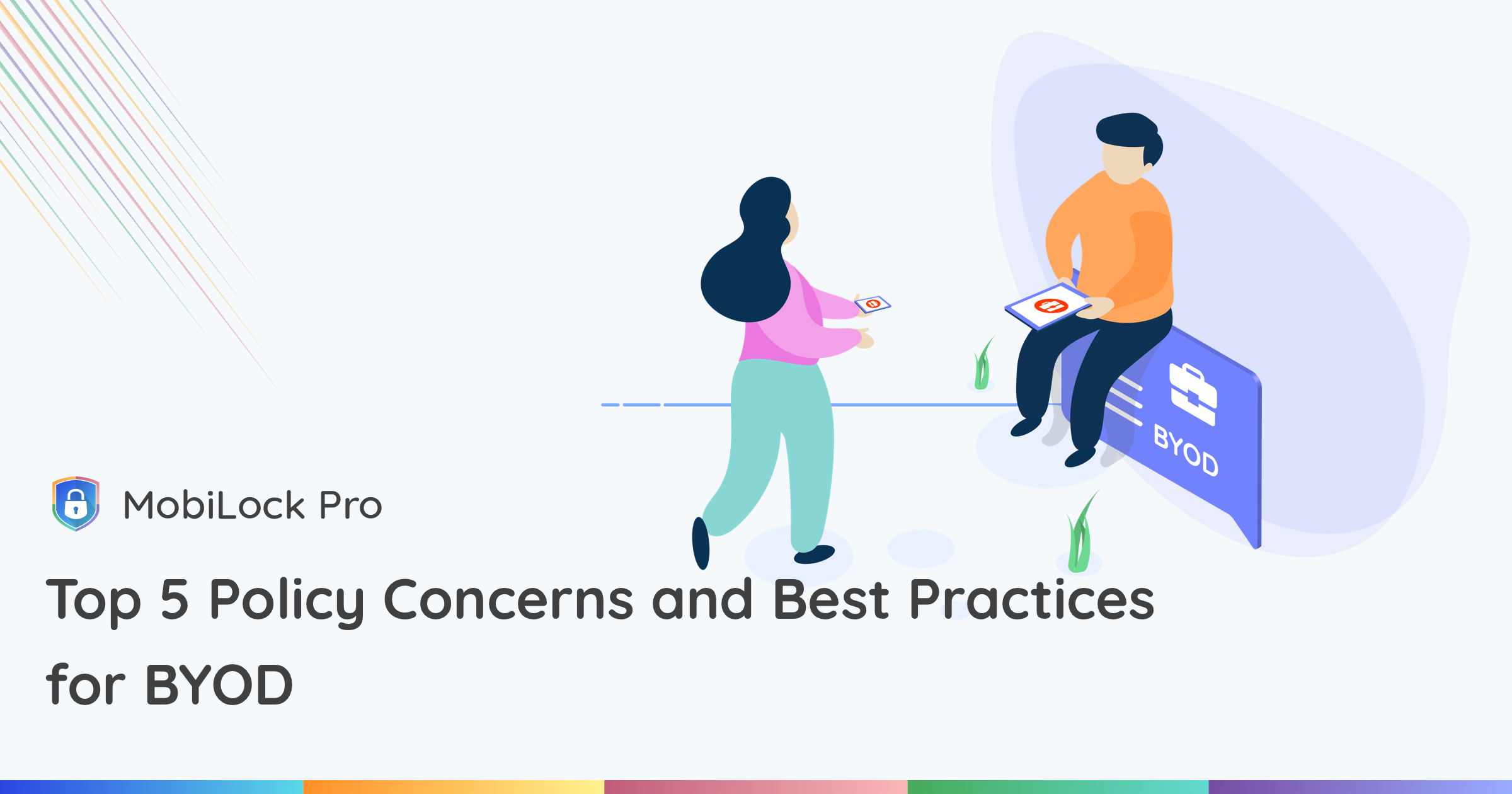 BYOD

MobiLock Pro

Top 5 Policy Concerns and Best Practices for BYOD